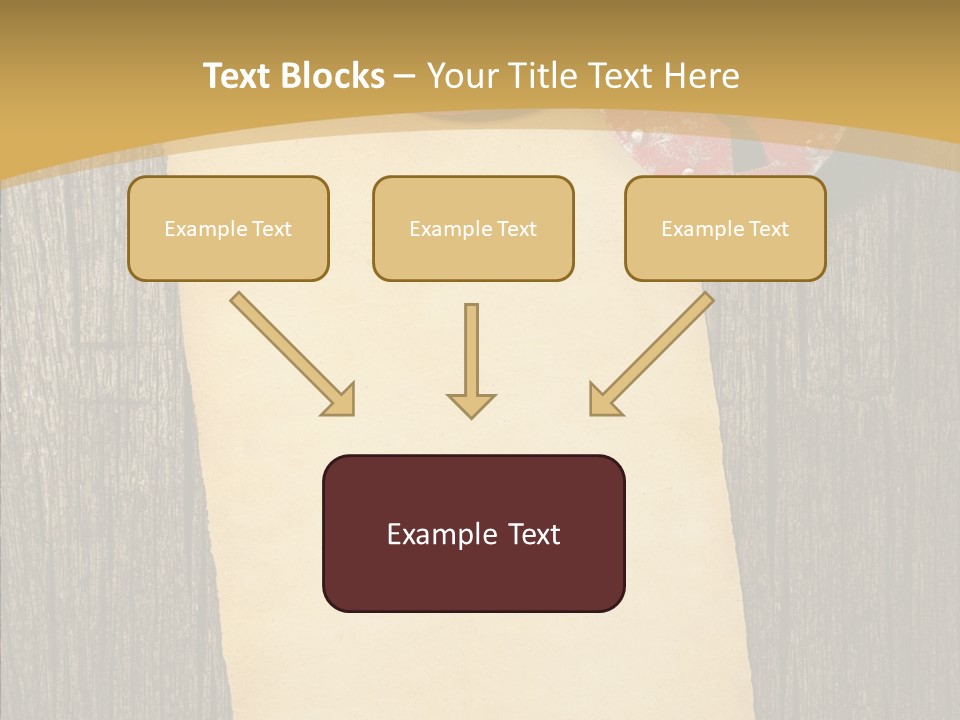 Text Blocks – Your Title Text Here

Example Text

Example Text

Example Text

Example Text